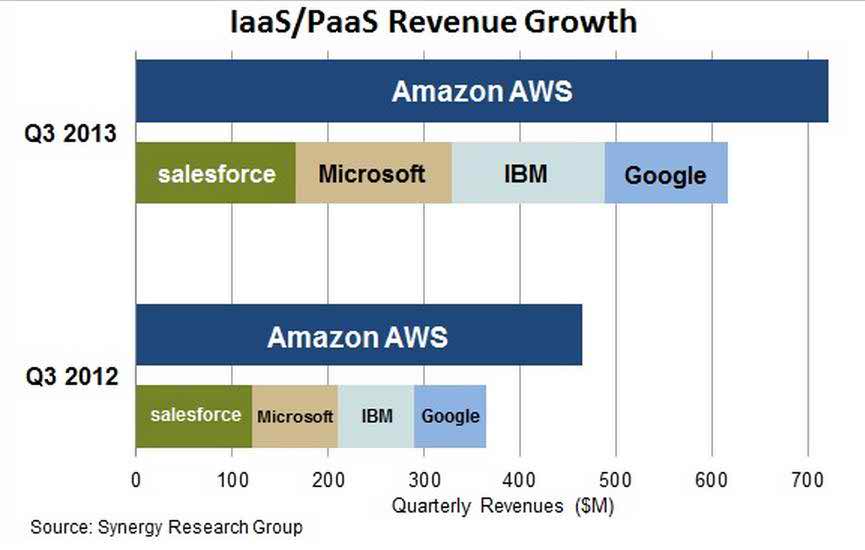 IaaS/PaaS Revenue Growth

Q3 2013

Amazon AWS

salesforce

Microsoft

IBM

Google

Q3 2012

Amazon AWS

salesforce

Microsoft

IBM

Google

0 100 200 300 400 500 600 700

Quarterly Revenues ($M)

Source: Synergy Research Group